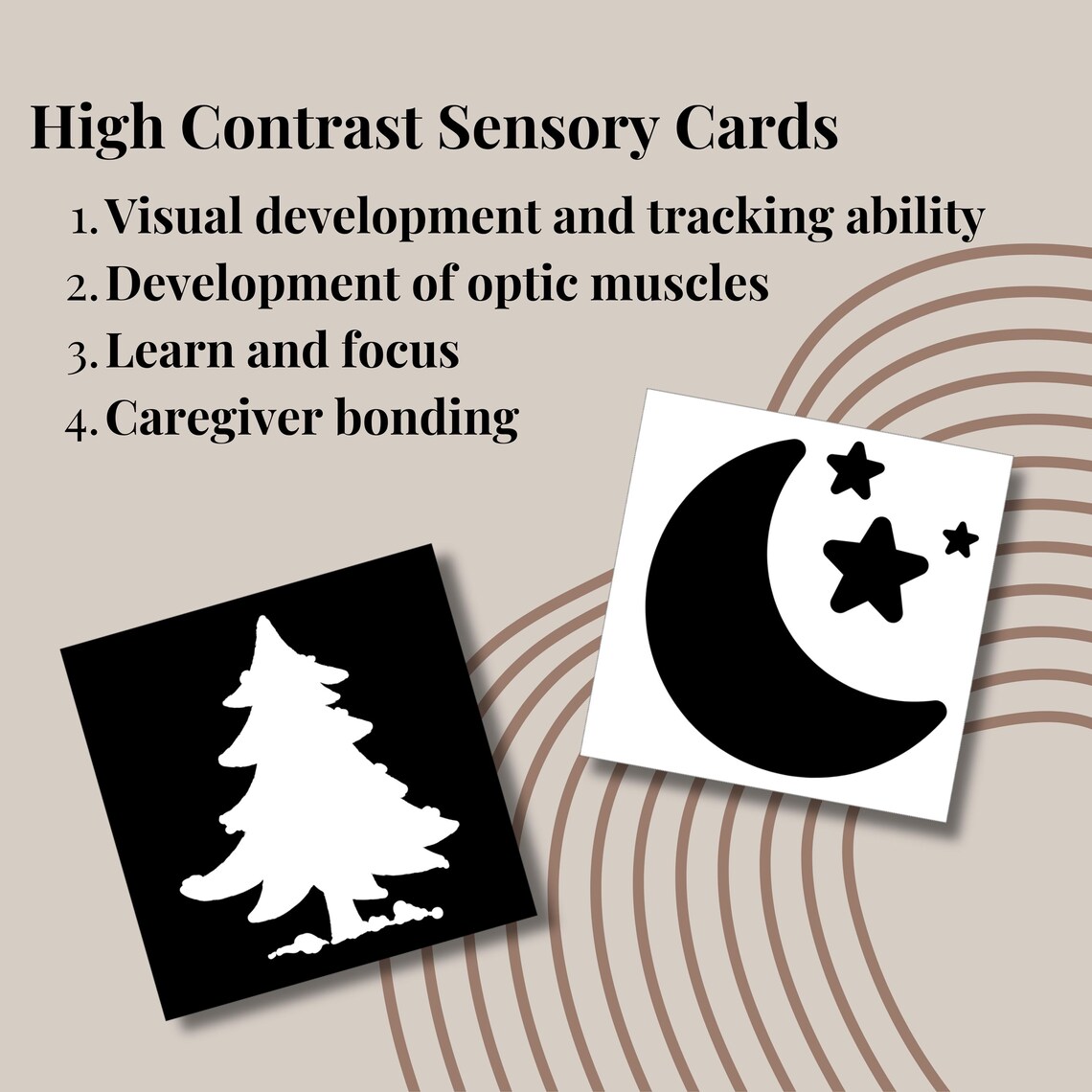 High Contrast Sensory Cards

1. Visual development and tracking ability
2. Development of optic muscles
3. Learn and focus
4. Caregiver bonding